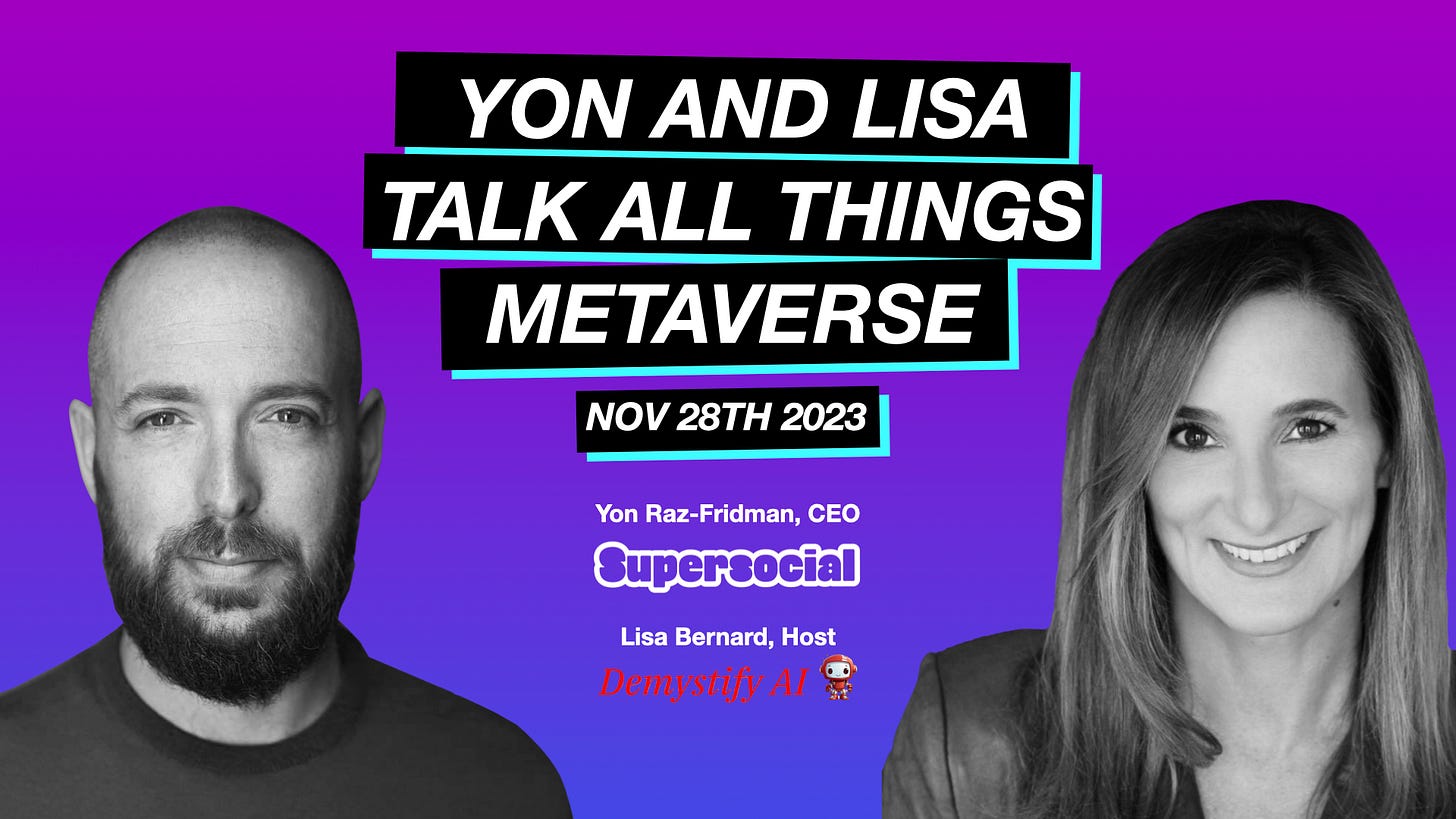 YON AND LISA TALK ALL THINGS METAVERSE

NOV 28TH 2023

Yon Raz-Fridman, CEO

Supersocial

Lisa Bernard, Host

Demystify AI